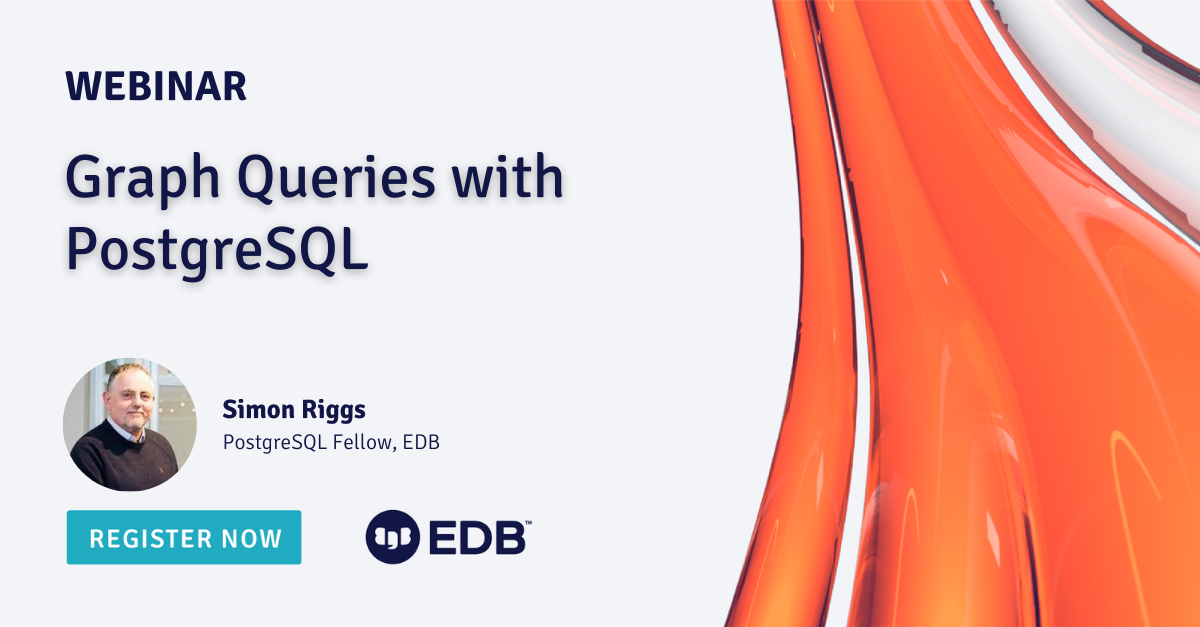 WEBINAR

Graph Queries with PostgreSQL

Simon Riggs
PostgreSQL Fellow, EDB

REGISTER NOW

EDB™